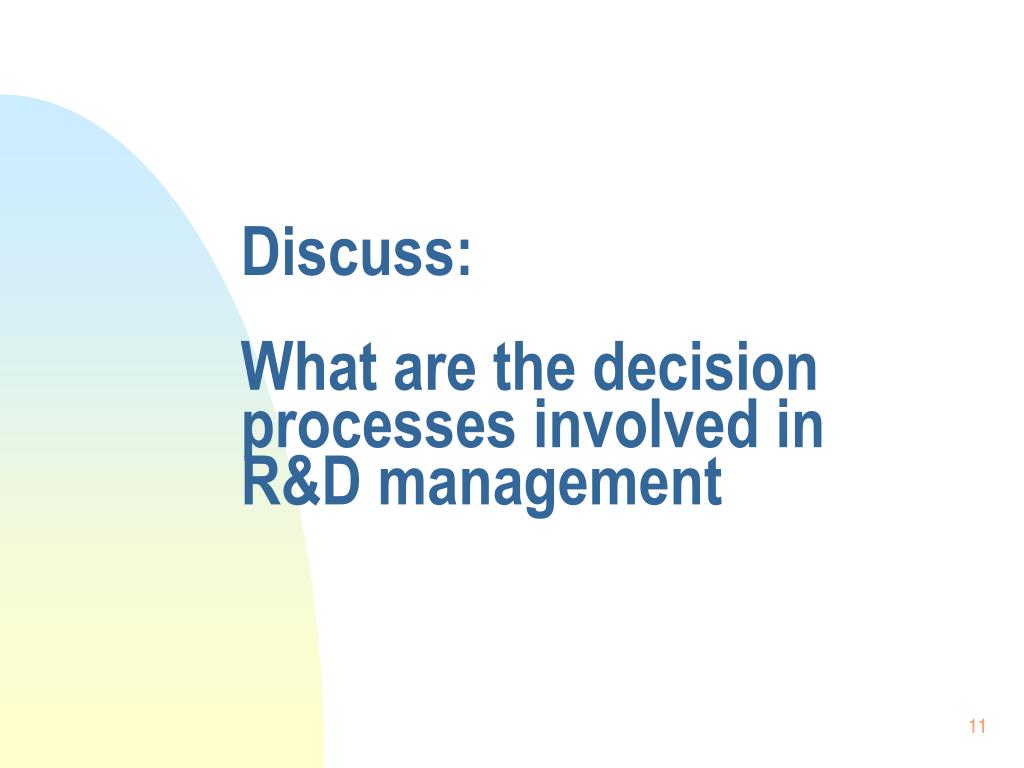 Discuss:

What are the decision processes involved in R&D management

11